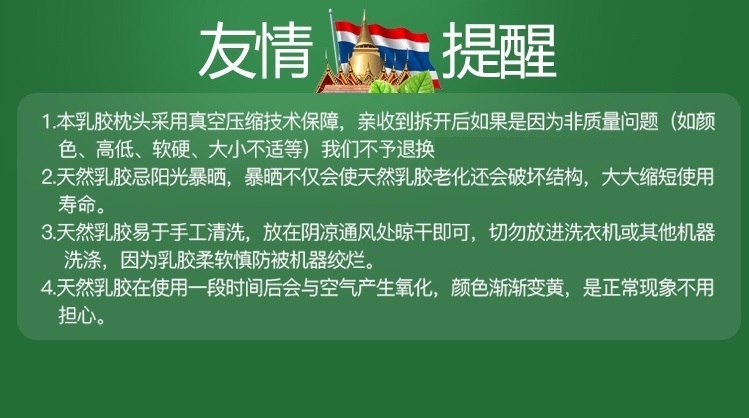 友情 提醒

1.本乳胶枕头采用真空压缩技术保障，亲收到拆开后如果是因为非质量问题（如颜色、高低、软硬、大小不适等）我们不予退换

2.天然乳胶忌阳光暴晒，暴晒不仅会使天然乳胶老化还会破坏结构，大大缩短使用寿命。

3.天然乳胶易于手工清洗，放在阴凉通风处晾干即可，切勿放进洗衣机或其他机器洗涤，因为乳胶柔软慎防被机器绞烂。

4.天然乳胶在使用一段时间后会与空气产生氧化，颜色渐渐变黄，是正常现象不用担心。